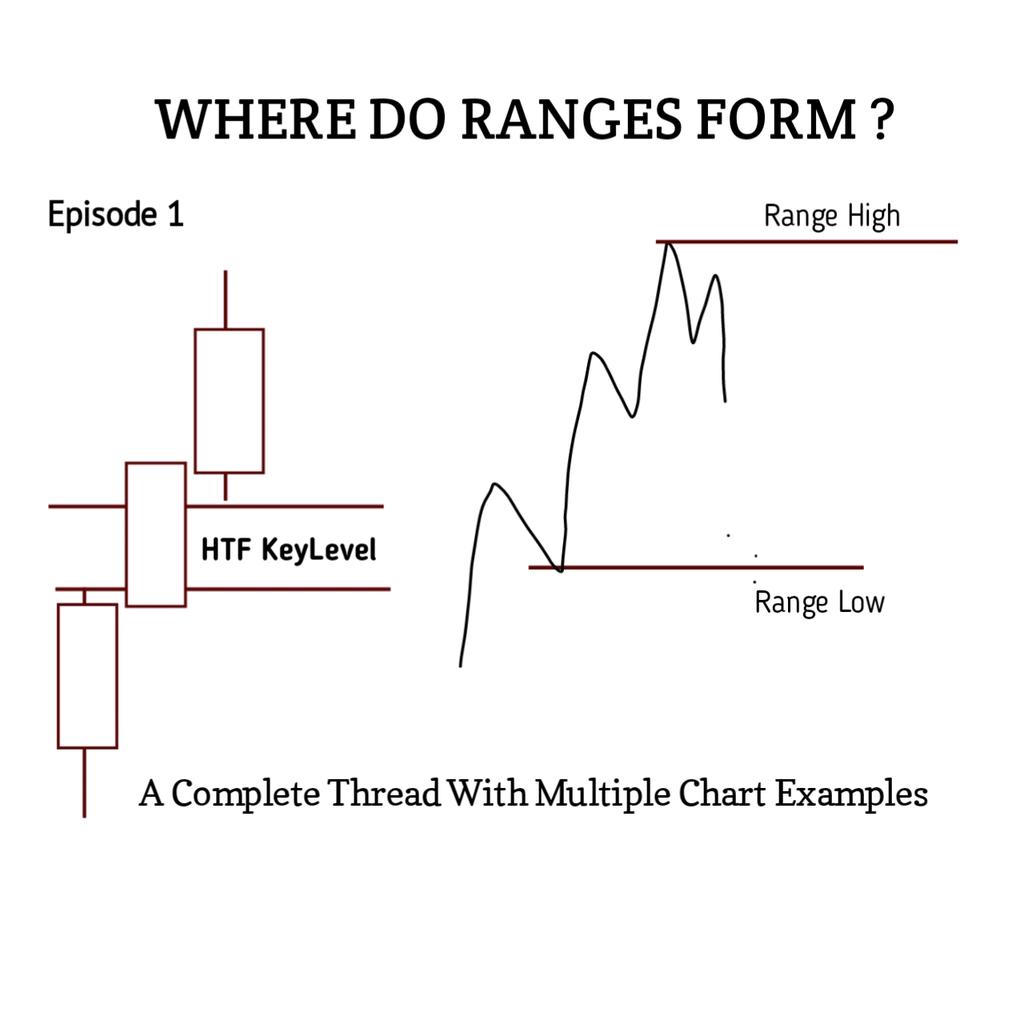 WHERE DO RANGES FORM ?

Episode 1

Range High

HTF KeyLevel

Range Low

A Complete Thread With Multiple Chart Examples